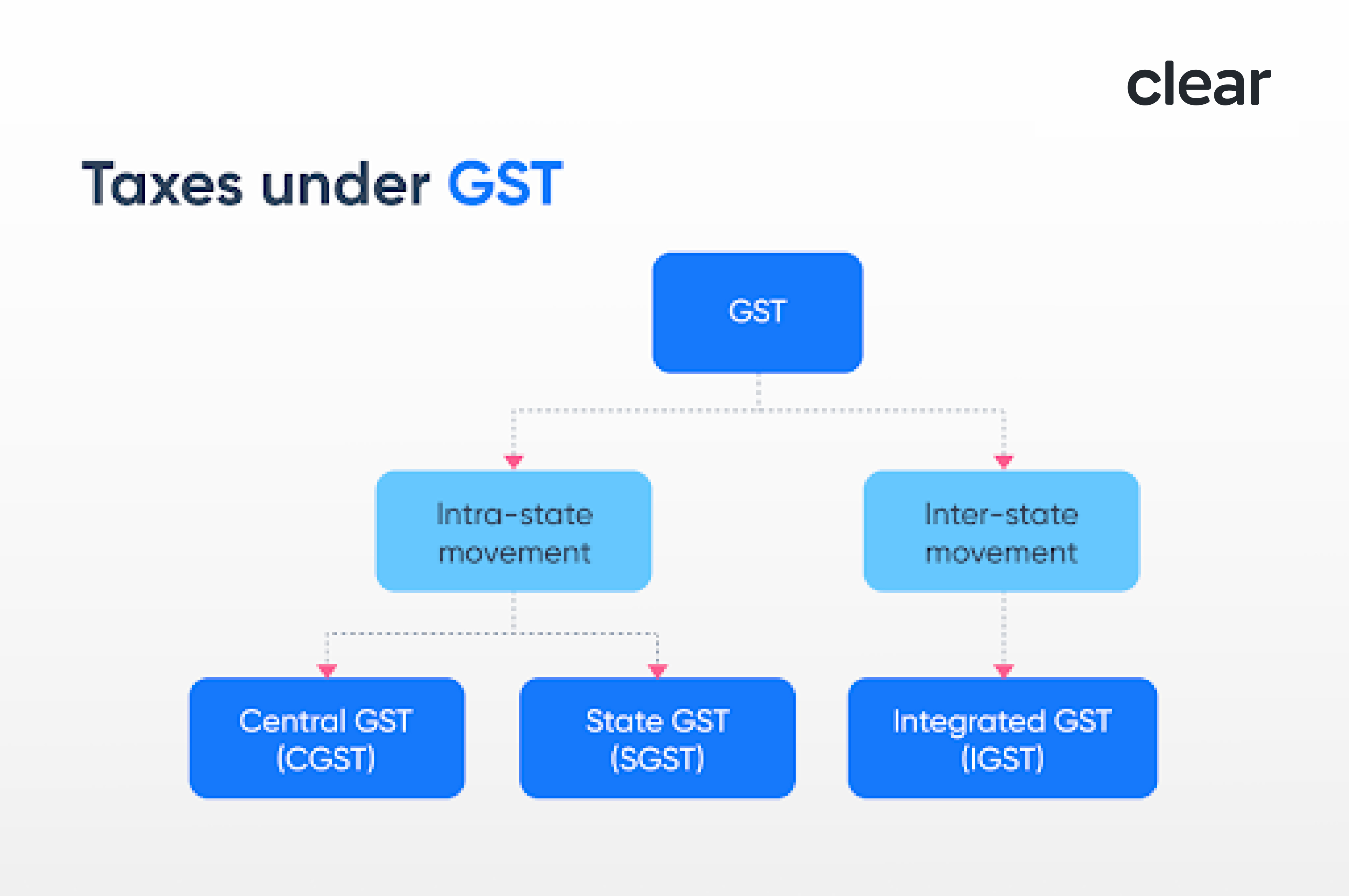 clear

Taxes under GST

GST

Intra-state movement

Inter-state movement

Central GST (CGST)

State GST (SGST)

Integrated GST (IGST)